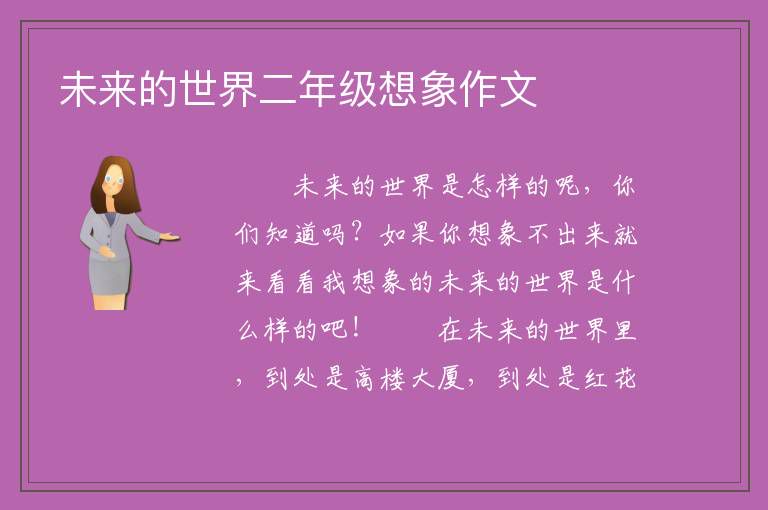 未来的世界二年级想象作文

未来的世界是怎样的呢，你们知道吗？如果你想象不出来就来看看我想象的未来的世界是什么样的吧！　　在未来的世界里，到处是高楼大厦，到处是红花